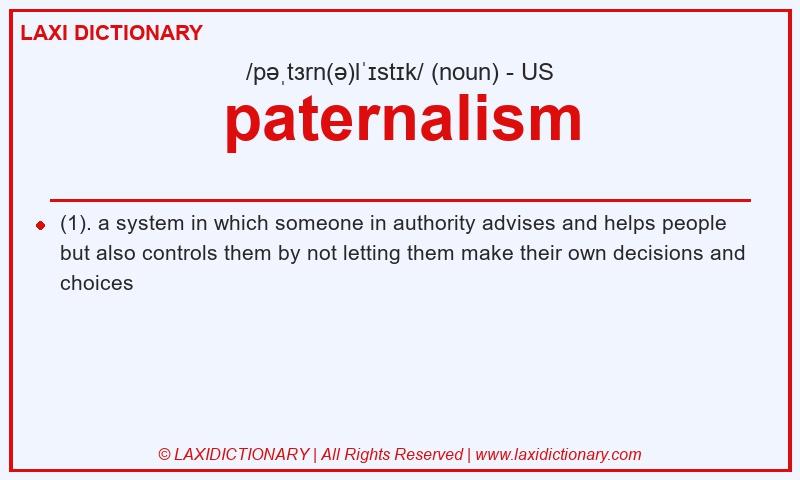 LAXI DICTIONARY

/pəˌtɜrn(ə)lˈɪstɪk/ (noun) - US

paternalism

(1). a system in which someone in authority advises and helps people but also controls them by not letting them make their own decisions and choices

© LAXIDICTIONARY | All Rights Reserved | www.laxidictionary.com